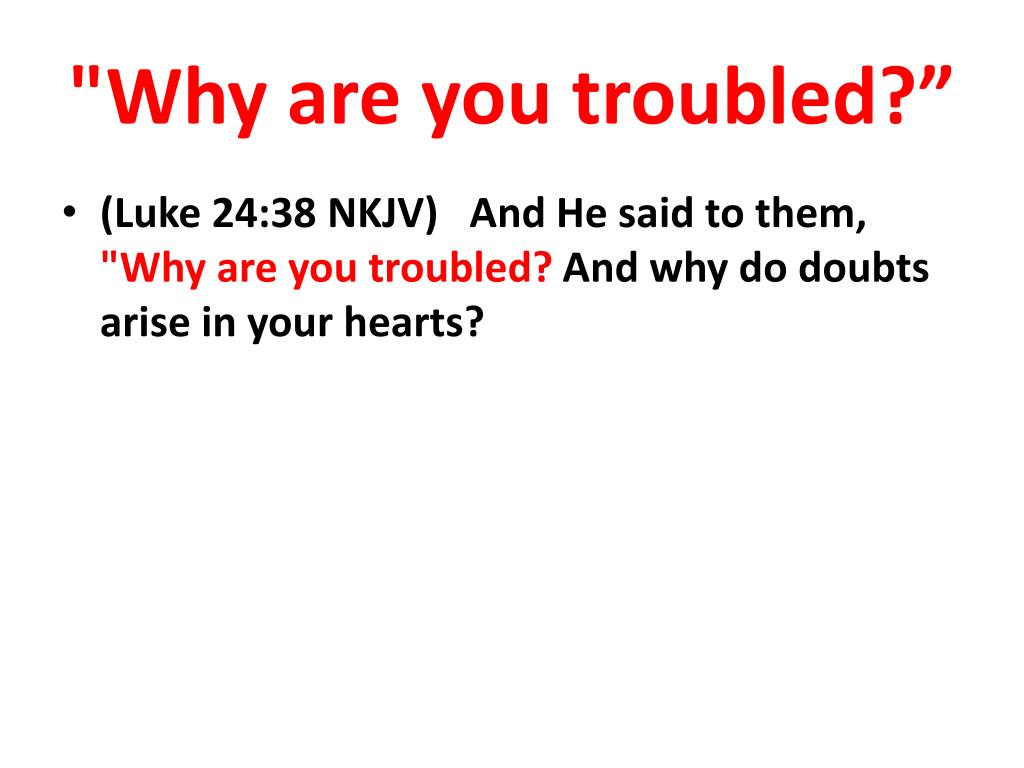 "Why are you troubled?”

• (Luke 24:38 NKJV) And He said to them, "Why are you troubled? And why do doubts arise in your hearts?